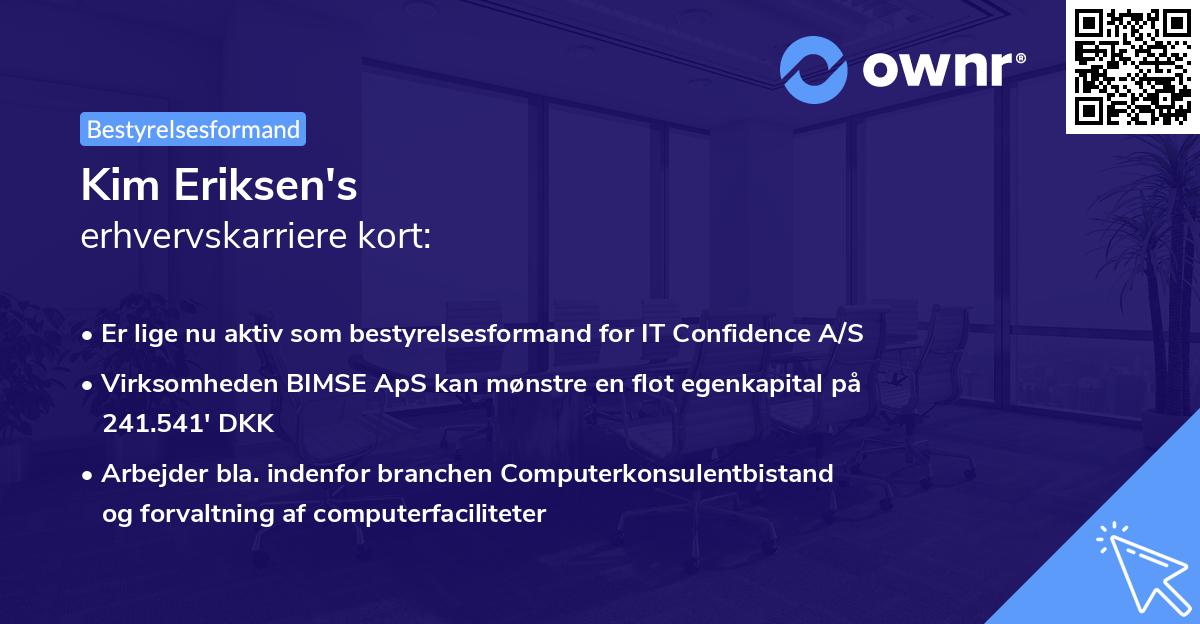 ownr®

Bestyrelsesformand

Kim Eriksen's
erhvervskarriere kort:

• Er lige nu aktiv som bestyrelsesformand for IT Confidence A/S
• Virksomheden BIMSE ApS kan mønstre en flot egenkapital på 241.541' DKK
• Arbejder bla. indenfor branchen Computerkonsulentbistand og forvaltning af computerfaciliteter